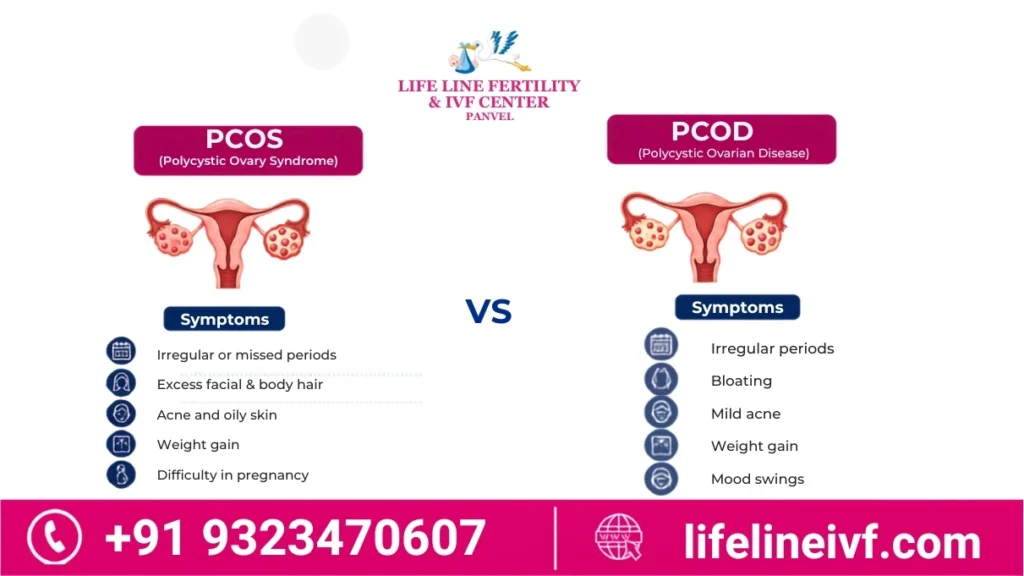 LIFE LINE FERTILITY & IVF CENTER
PANVEL

PCOS
(Polycystic Ovary Syndrome)

Symptoms

Irregular or missed periods
Excess facial & body hair
Acne and oily skin
Weight gain
Difficulty in pregnancy

VS

PCOD
(Polycystic Ovarian Disease)

Symptoms

Irregular periods
Bloating
Mild acne
Weight gain
Mood swings

+91 9323470607

lifelineivf.com